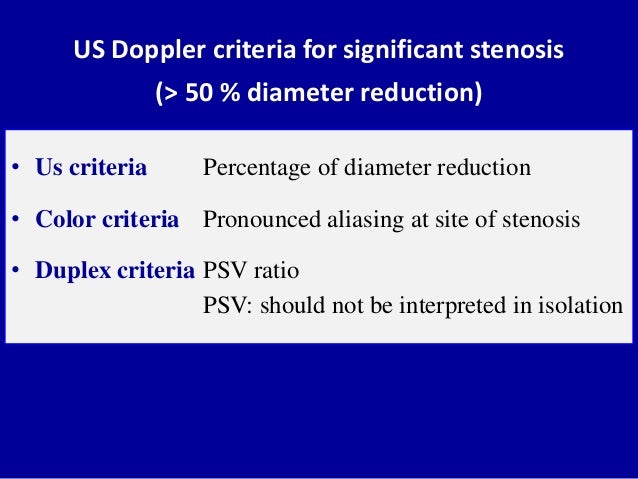 US Doppler criteria for significant stenosis
(> 50 % diameter reduction)

• Us criteria Percentage of diameter reduction

• Color criteria Pronounced aliasing at site of stenosis

• Duplex criteria PSV ratio
PSV: should not be interpreted in isolation